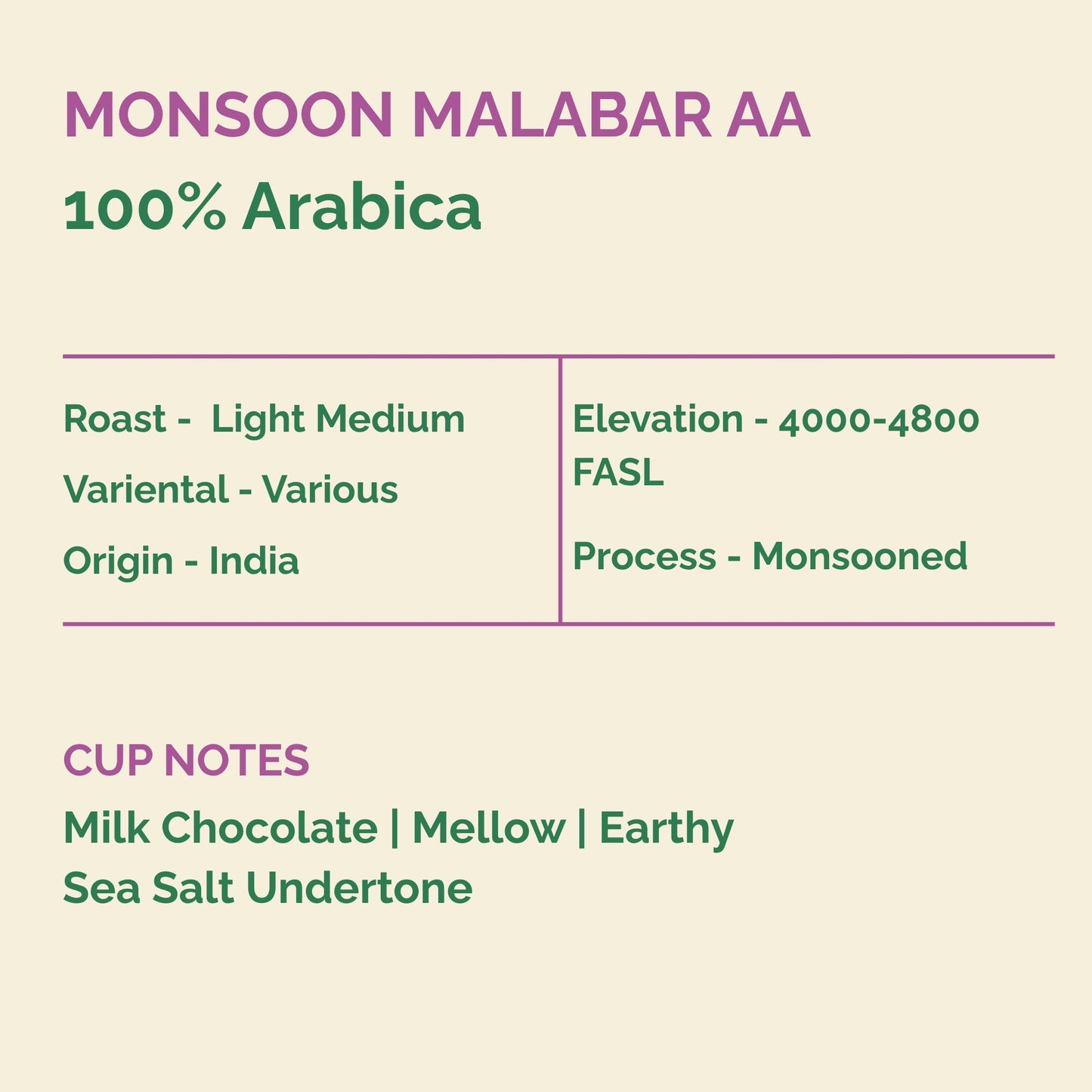 MONSOON MALABAR AA

100% Arabica

Roast - Light Medium

Variental - Various

Origin - India

Elevation - 4000-4800 FASL

Process - Monsooned

CUP NOTES

Milk Chocolate | Mellow | Earthy
Sea Salt Undertone